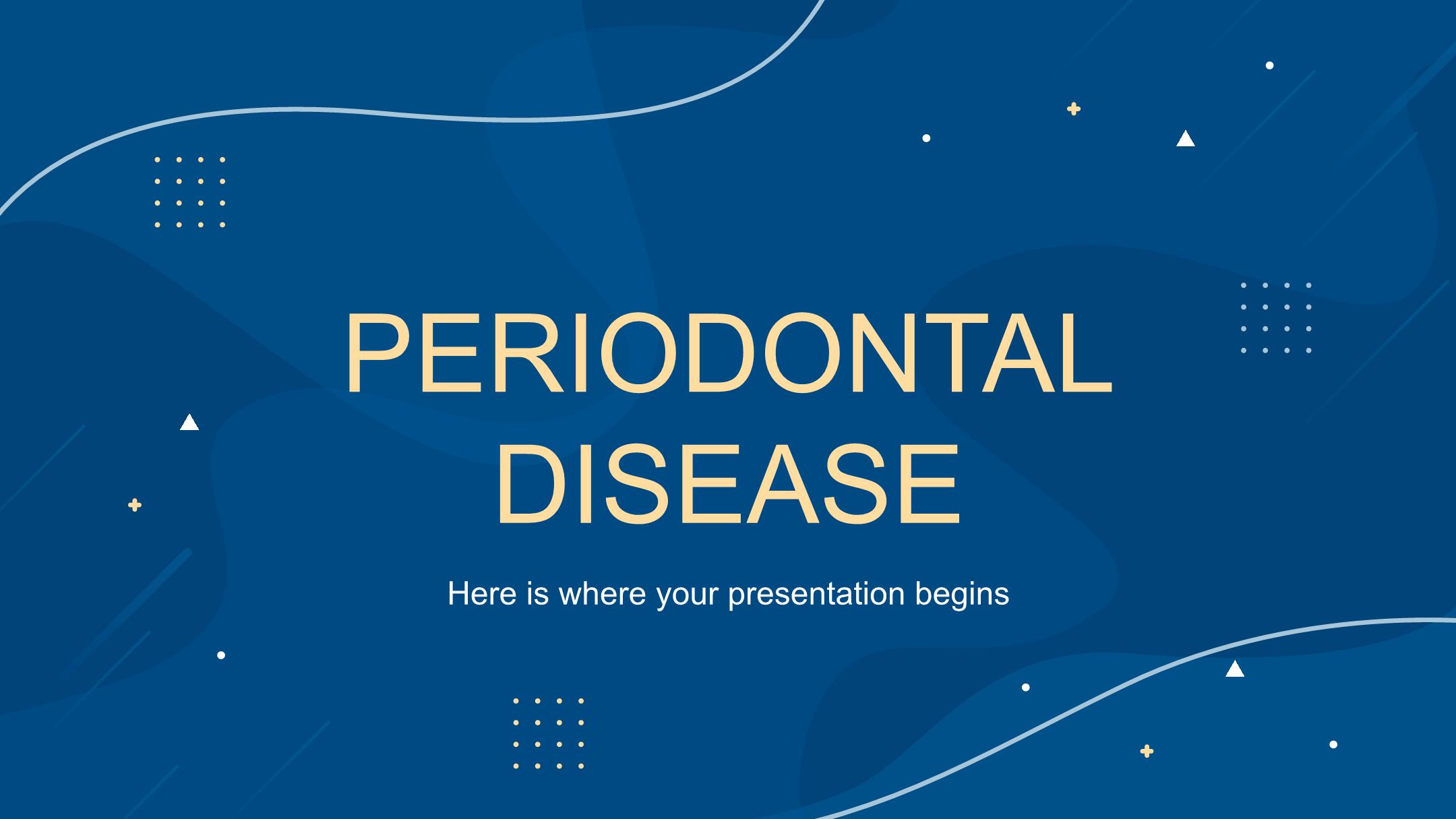 PERIODONTAL DISEASE

Here is where your presentation begins